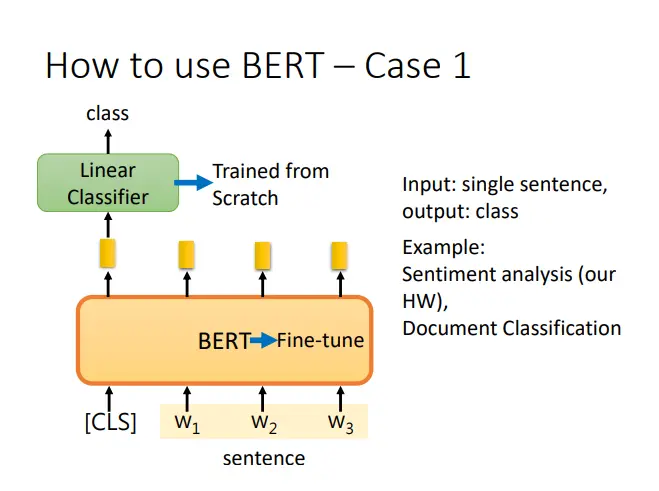 How to use BERT – Case 1

class

Linear Classifier

Trained from Scratch

BERT Fine-tune

[CLS] $w_1$ $w_2$ $w_3$

sentence

Input: single sentence, output: class

Example:
Sentiment analysis (our HW),
Document Classification